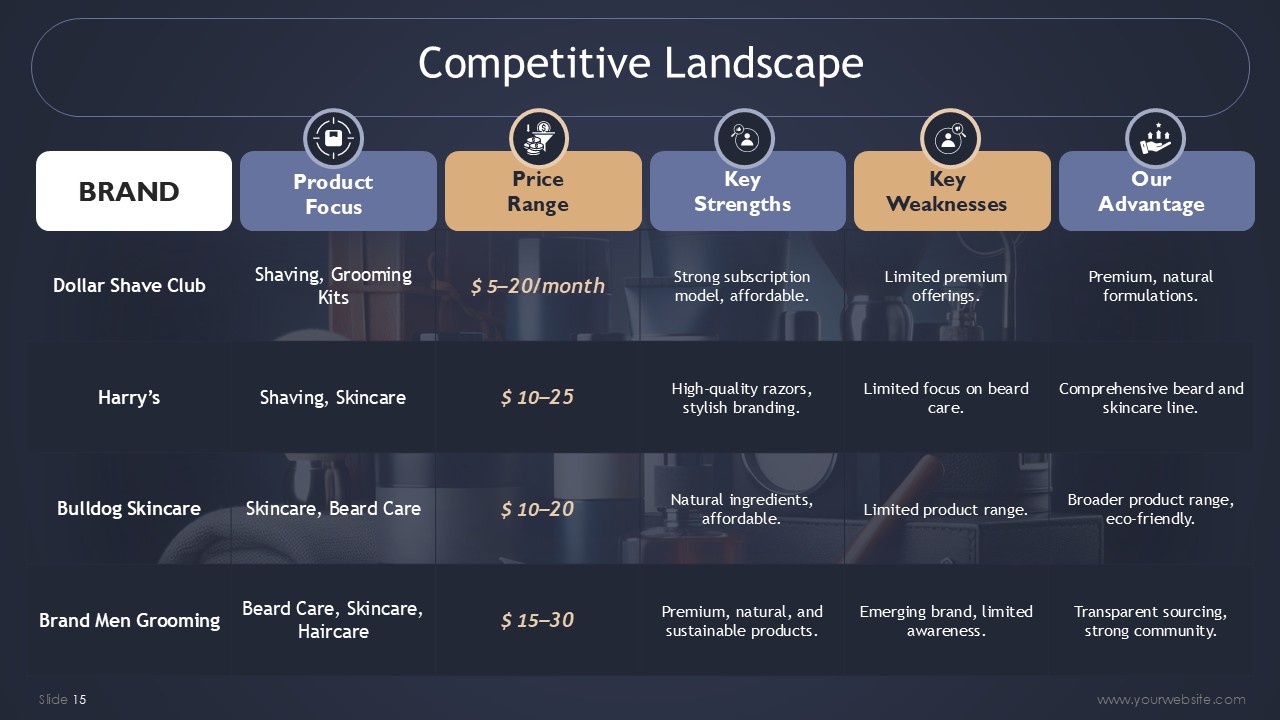 Competitive Landscape

| BRAND | Product Focus | Price Range | Key Strengths | Key Weaknesses | Our Advantage |
|---|---|---|---|---|---|
| Dollar Shave Club | Shaving, Grooming Kits | $ 5–20/month | Strong subscription model, affordable. | Limited premium offerings. | Premium, natural formulations. |
| Harry's | Shaving, Skincare | $ 10–25 | High-quality razors, stylish branding. | Limited focus on beard care. | Comprehensive beard and skincare line. |
| Bulldog Skincare | Skincare, Beard Care | $ 10–20 | Natural ingredients, affordable. | Limited product range. | Broader product range, eco-friendly. |
| Brand Men Grooming | Beard Care, Skincare, Haircare | $ 15–30 | Premium, natural, and sustainable products. | Emerging brand, limited awareness. | Transparent sourcing, strong community. |

Slide 15

www.yourwebsite.com